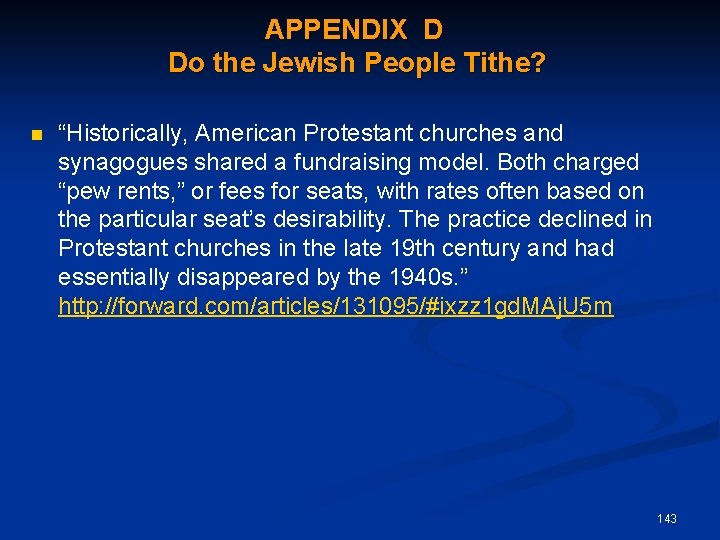 APPENDIX D
Do the Jewish People Tithe?

“Historically, American Protestant churches and synagogues shared a fundraising model. Both charged “pew rents,” or fees for seats, with rates often based on the particular seat’s desirability. The practice declined in Protestant churches in the late 19th century and had essentially disappeared by the 1940s.” http://forward.com/articles/131095/#ixzz1gdMAjU5m

143